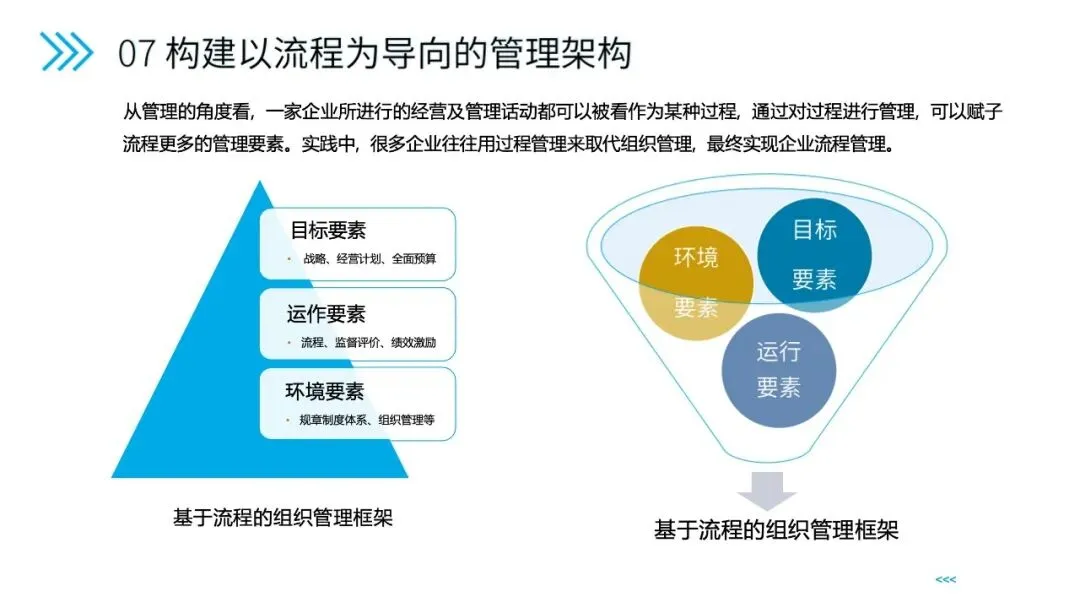 07 构建以流程为导向的管理架构

从管理的角度看，一家企业所进行的经营及管理活动都可以被看作为某种过程，通过对过程进行管理，可以赋予流程更多的管理要素。实践中，很多企业往往用过程管理来取代组织管理，最终实现企业流程管理。

目标要素
• 战略、经营计划、全面预算

运作要素
• 流程、监督评价、绩效激励

环境要素
• 规章制度体系、组织管理等

基于流程的组织管理框架

环境要素

目标要素

运行要素

基于流程的组织管理框架

<<<